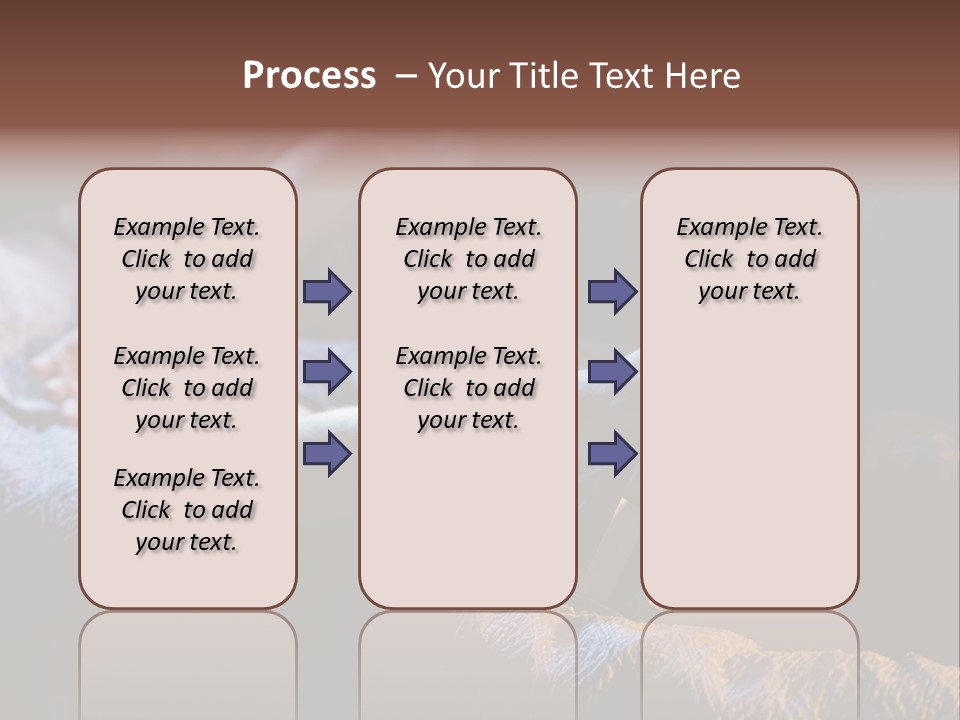 Process – Your Title Text Here

Example Text. Click to add your text.

Example Text. Click to add your text.

Example Text. Click to add your text.

Example Text. Click to add your text.

Example Text. Click to add your text.

Example Text. Click to add your text.